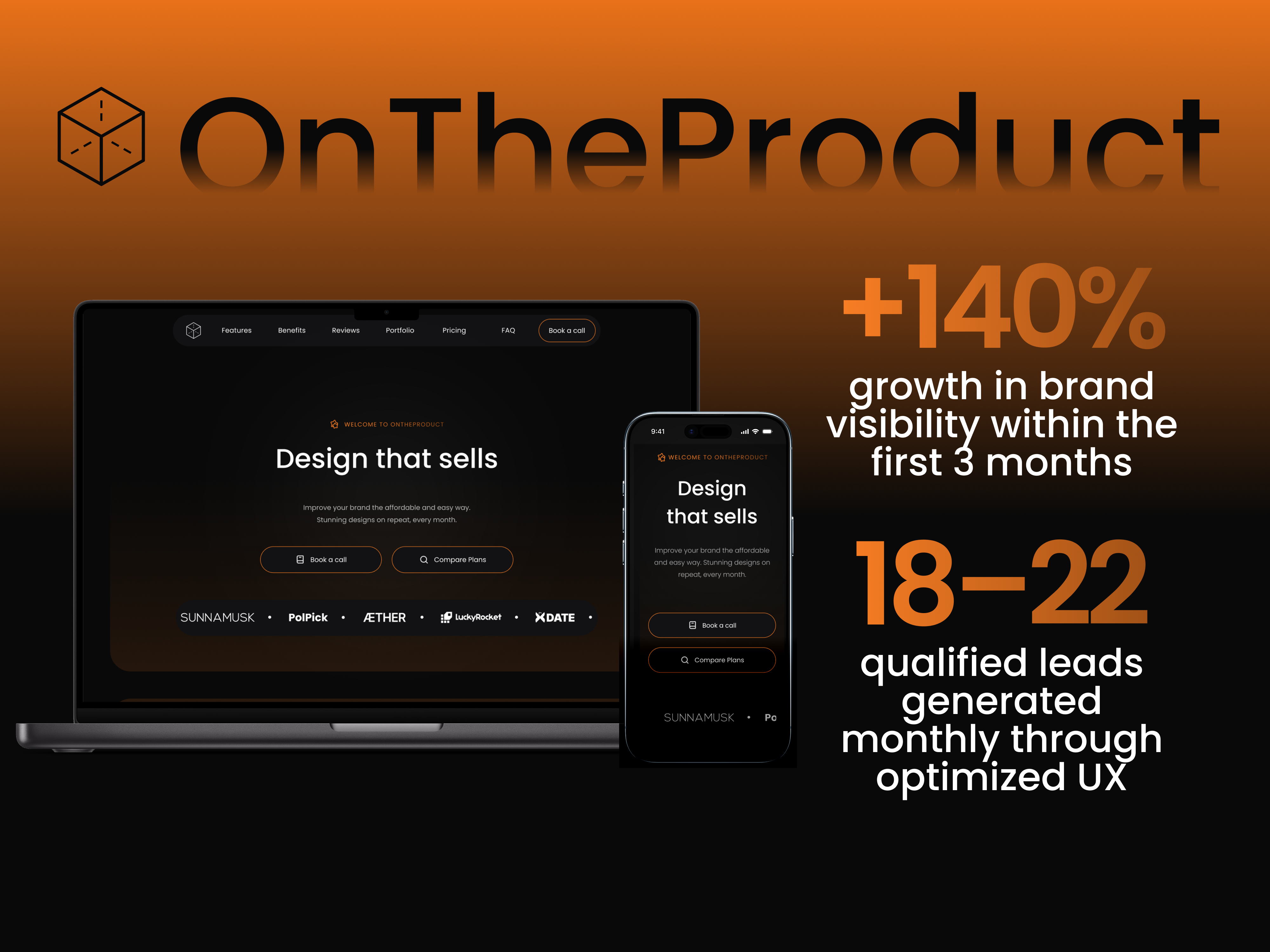 OnTheProduct

Features Benefits Reviews Portfolio Pricing FAQ Book a call

WELCOME TO ONTHEPRODUCT

Design that sells

Improve your brand the affordable and easy way. Stunning designs on repeat, every month.

Book a call Compare Plans

SUNNAMUSK • PolPick • ÆTHER • LuckyRocket • XDATE •

9:41

WELCOME TO ONTHEPRODUCT

Design that sells

Improve your brand the affordable and easy way. Stunning designs on repeat, every month.

Book a call

Compare Plans

SUNNAMUSK • Po

+140%

growth in brand visibility within the first 3 months

18–22

qualified leads generated monthly through optimized UX